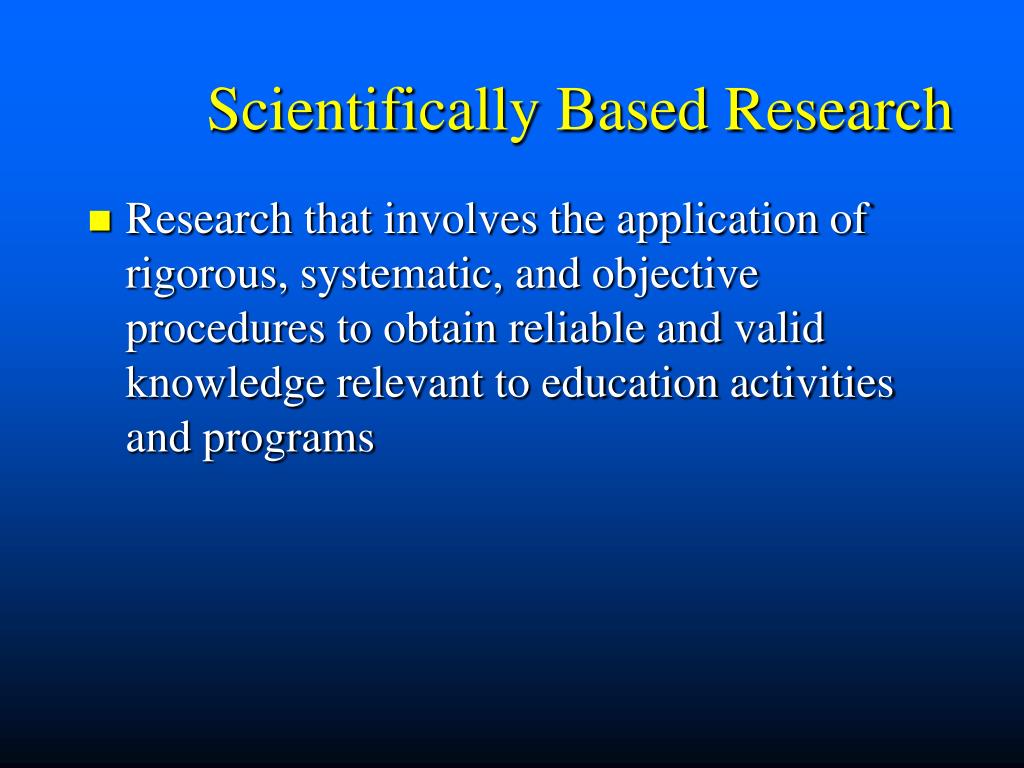 Scientifically Based Research

Research that involves the application of rigorous, systematic, and objective procedures to obtain reliable and valid knowledge relevant to education activities and programs